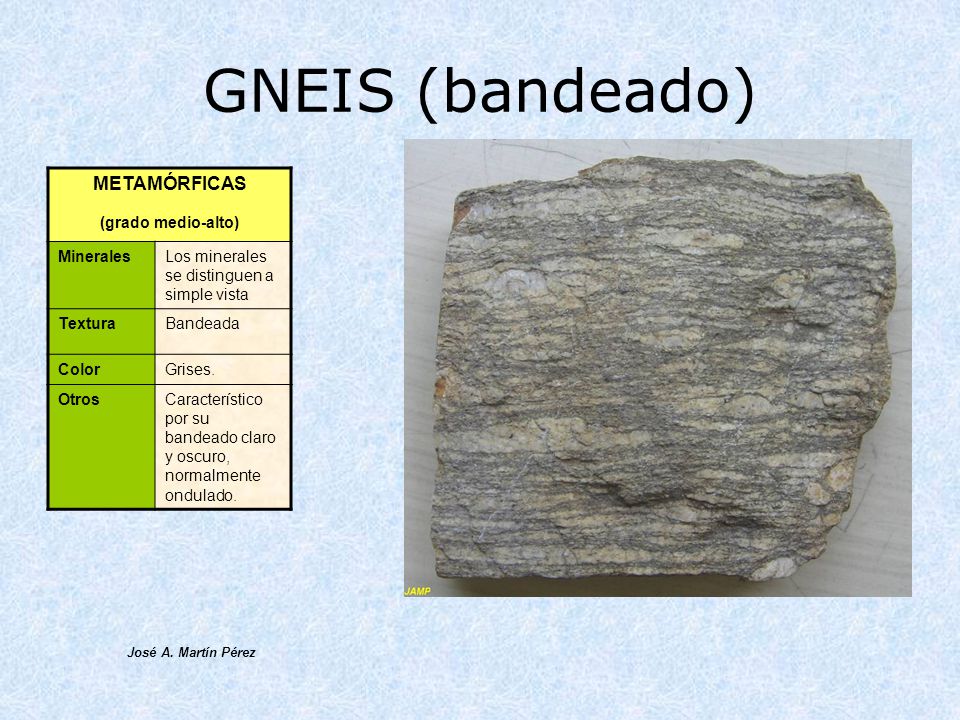 GNEIS (bandeado)

| METAMÓRFICAS (grado medio-alto) | |
|---|---|
| Minerales | Los minerales se distinguen a simple vista |
| Textura | Bandeada |
| Color | Grises. |
| Otros | Característico por su bandeado claro y oscuro, normalmente ondulado. |

JAMP

José A. Martín Pérez